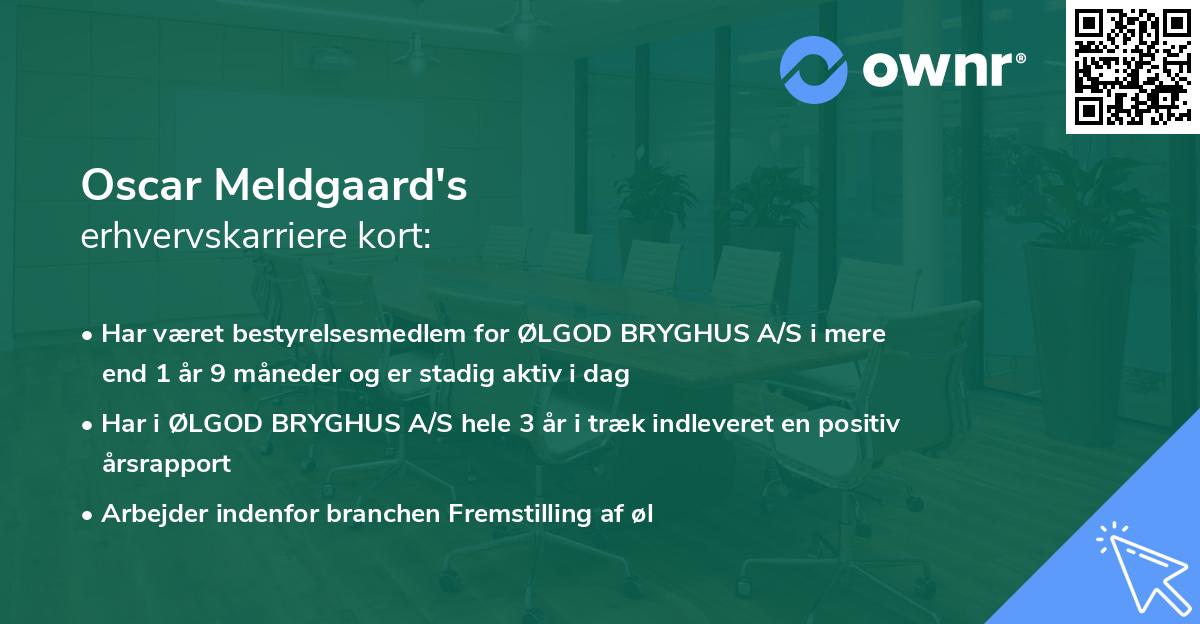 ownr®

Oscar Meldgaard's
erhvervskarriere kort:

• Har været bestyrelsesmedlem for ØLGOD BRYGHUS A/S i mere end 1 år 9 måneder og er stadig aktiv i dag

• Har i ØLGOD BRYGHUS A/S hele 3 år i træk indleveret en positiv årsrapport

• Arbejder indenfor branchen Fremstilling af øl